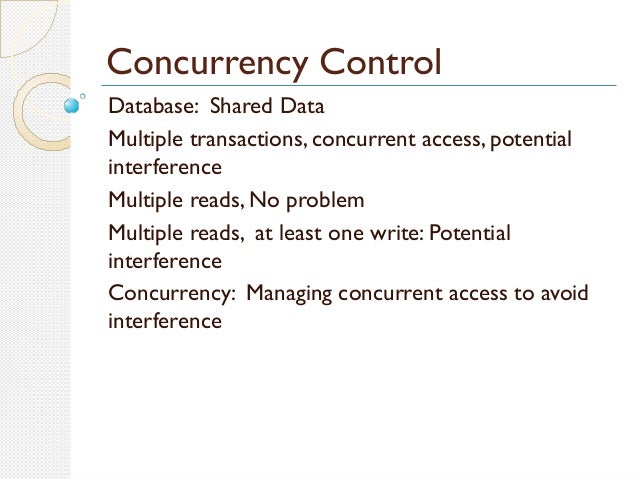 Concurrency Control

Database: Shared Data

Multiple transactions, concurrent access, potential interference

Multiple reads, No problem

Multiple reads, at least one write: Potential interference

Concurrency: Managing concurrent access to avoid interference